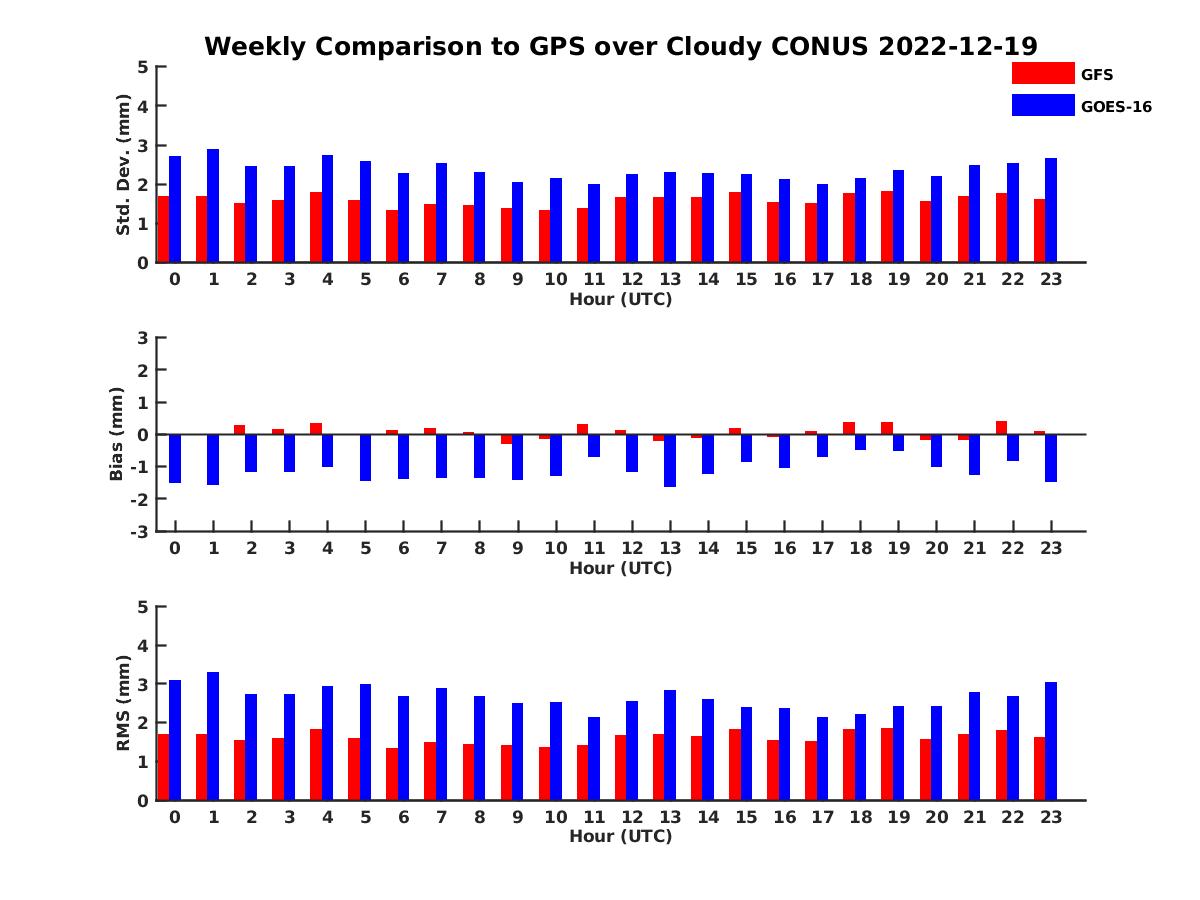 Weekly Comparison to GPS over Cloudy CONUS 2022-12-19

GFS
GOES-16

Std. Dev. (mm)
5
4
3
2
1
0
0 1 2 3 4 5 6 7 8 9 10 11 12 13 14 15 16 17 18 19 20 21 22 23
Hour (UTC)

Bias (mm)
3
2
1
0
-1
-2
-3
0 1 2 3 4 5 6 7 8 9 10 11 12 13 14 15 16 17 18 19 20 21 22 23
Hour (UTC)

RMS (mm)
5
4
3
2
1
0
0 1 2 3 4 5 6 7 8 9 10 11 12 13 14 15 16 17 18 19 20 21 22 23
Hour (UTC)